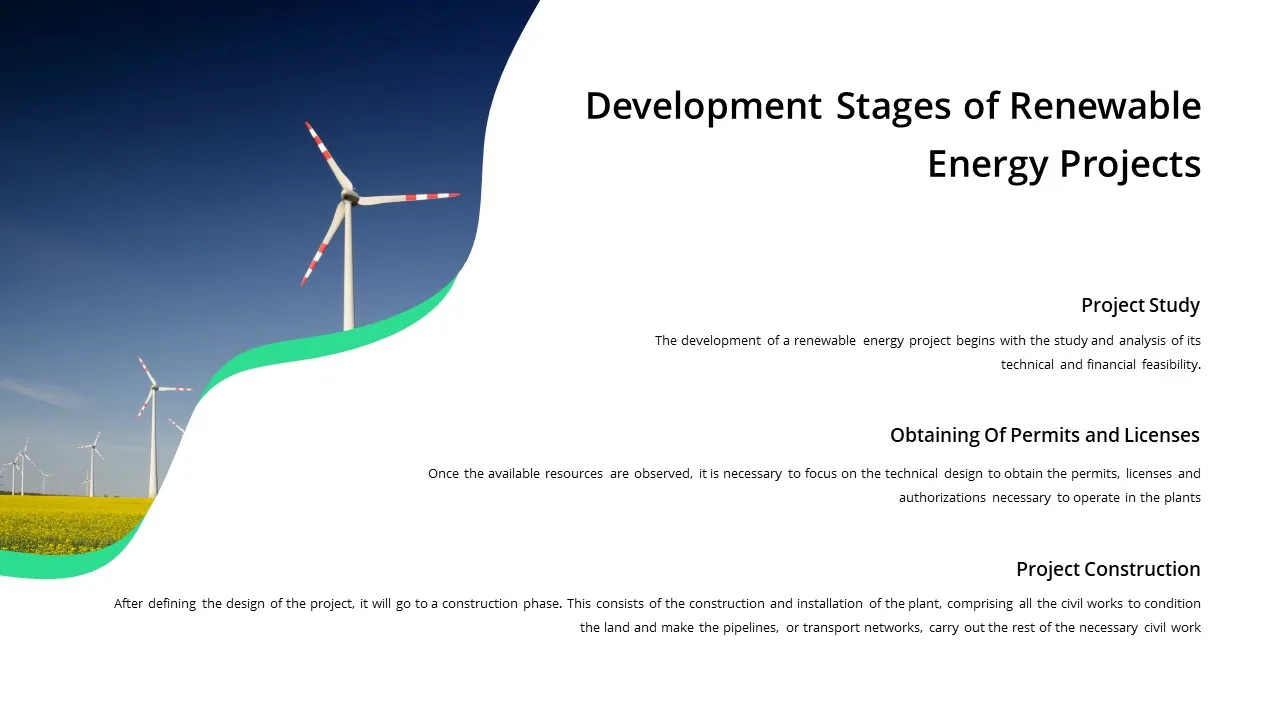 Development Stages of Renewable Energy Projects

Project Study

The development of a renewable energy project begins with the study and analysis of its technical and financial feasibility.

Obtaining Of Permits and Licenses

Once the available resources are observed, it is necessary to focus on the technical design to obtain the permits, licenses and authorizations necessary to operate in the plants

Project Construction

After defining the design of the project, it will go to a construction phase. This consists of the construction and installation of the plant, comprising all the civil works to condition the land and make the pipelines, or transport networks, carry out the rest of the necessary civil work